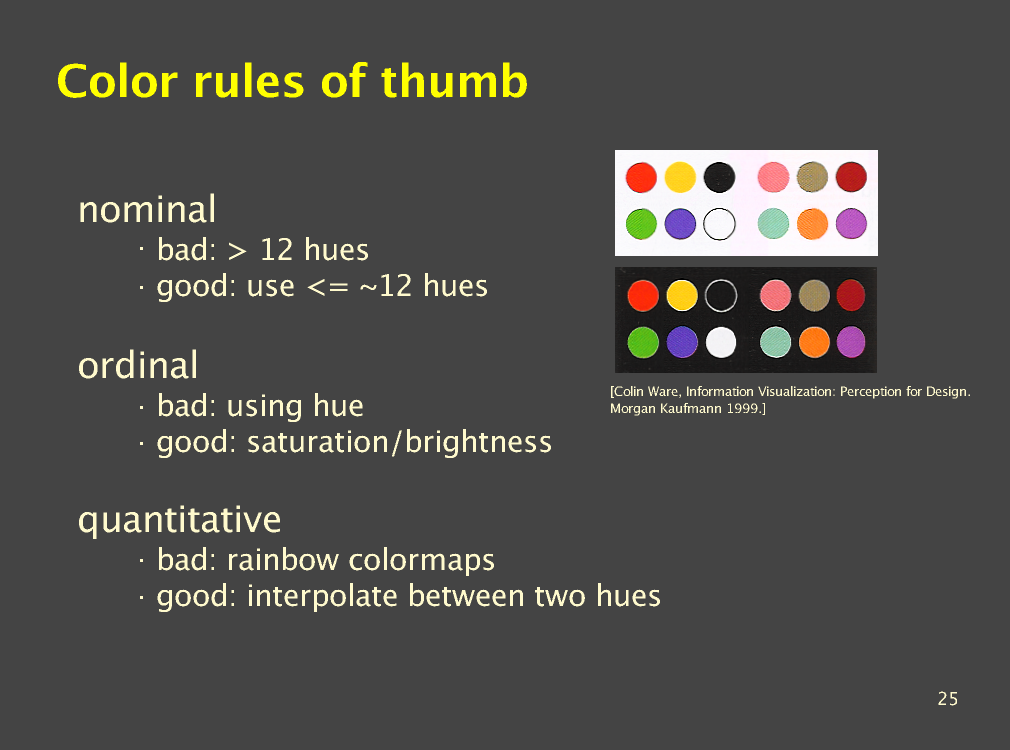 Color rules of thumb

nominal

· bad: > 12 hues

· good: use <= ~12 hues

ordinal

· bad: using hue

· good: saturation/brightness

quantitative

· bad: rainbow colormaps

· good: interpolate between two hues

[Colin Ware, Information Visualization: Perception for Design. Morgan Kaufmann 1999.]

25